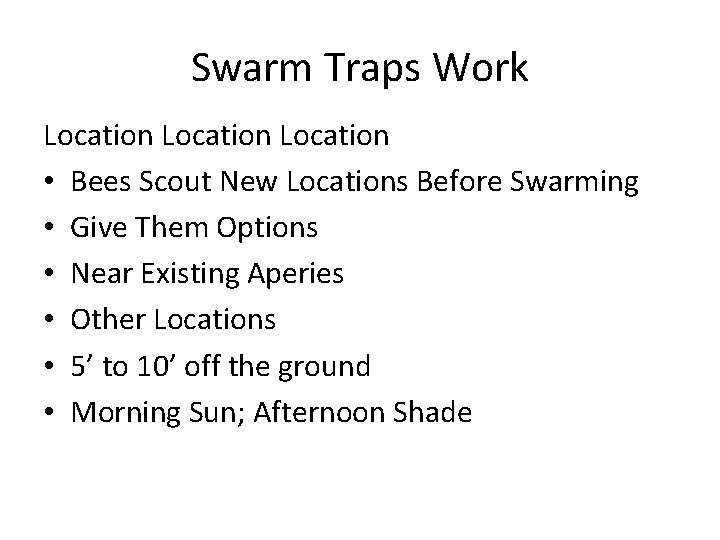 Swarm Traps Work

Location Location Location

• Bees Scout New Locations Before Swarming
• Give Them Options
• Near Existing Aperies
• Other Locations
• 5' to 10' off the ground
• Morning Sun; Afternoon Shade